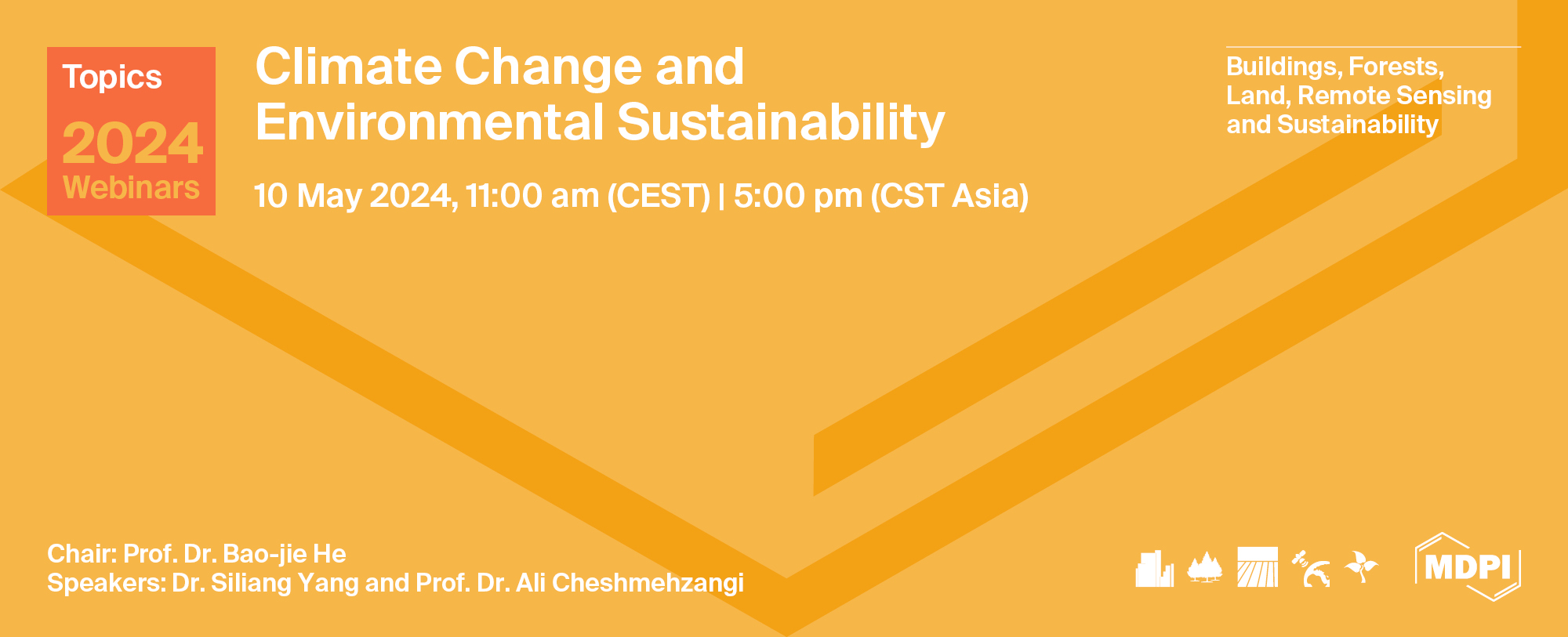 Topics
2024
Webinars

Climate Change and Environmental Sustainability

10 May 2024, 11:00 am (CEST) | 5:00 pm (CST Asia)

Buildings, Forests, Land, Remote Sensing and Sustainability

Chair: Prof. Dr. Bao-jie He
Speakers: Dr. Siliang Yang and Prof. Dr. Ali Cheshmehzangi

MDPI